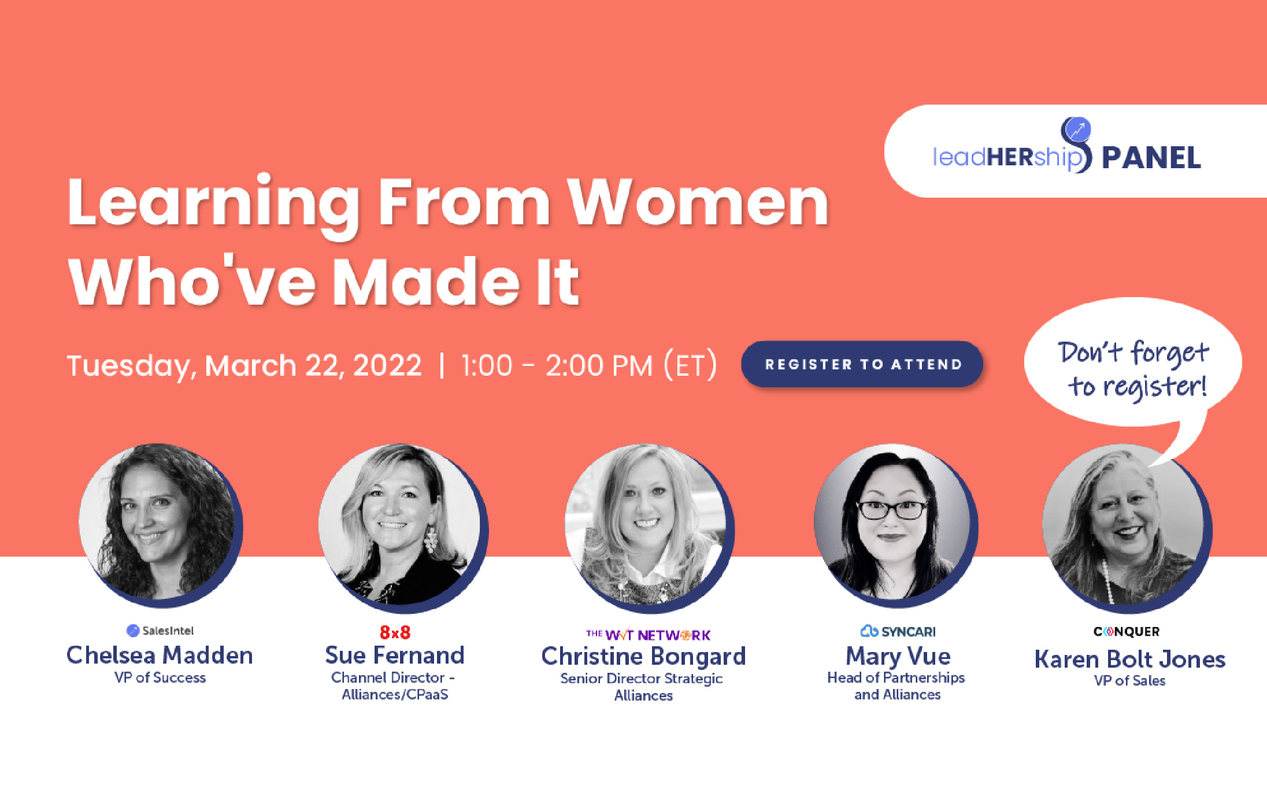 leadHERship PANEL

Learning From Women Who've Made It

Tuesday, March 22, 2022 | 1:00 - 2:00 PM (ET)

REGISTER TO ATTEND

Don't forget to register!

SalesIntel
Chelsea Madden
VP of Success

8x8
Sue Fernand
Channel Director - Alliances/CPaaS

THE WIT NETWORK
Christine Bongard
Senior Director Strategic Alliances

SYNCARI
Mary Vue
Head of Partnerships and Alliances

CONQUER
Karen Bolt Jones
VP of Sales